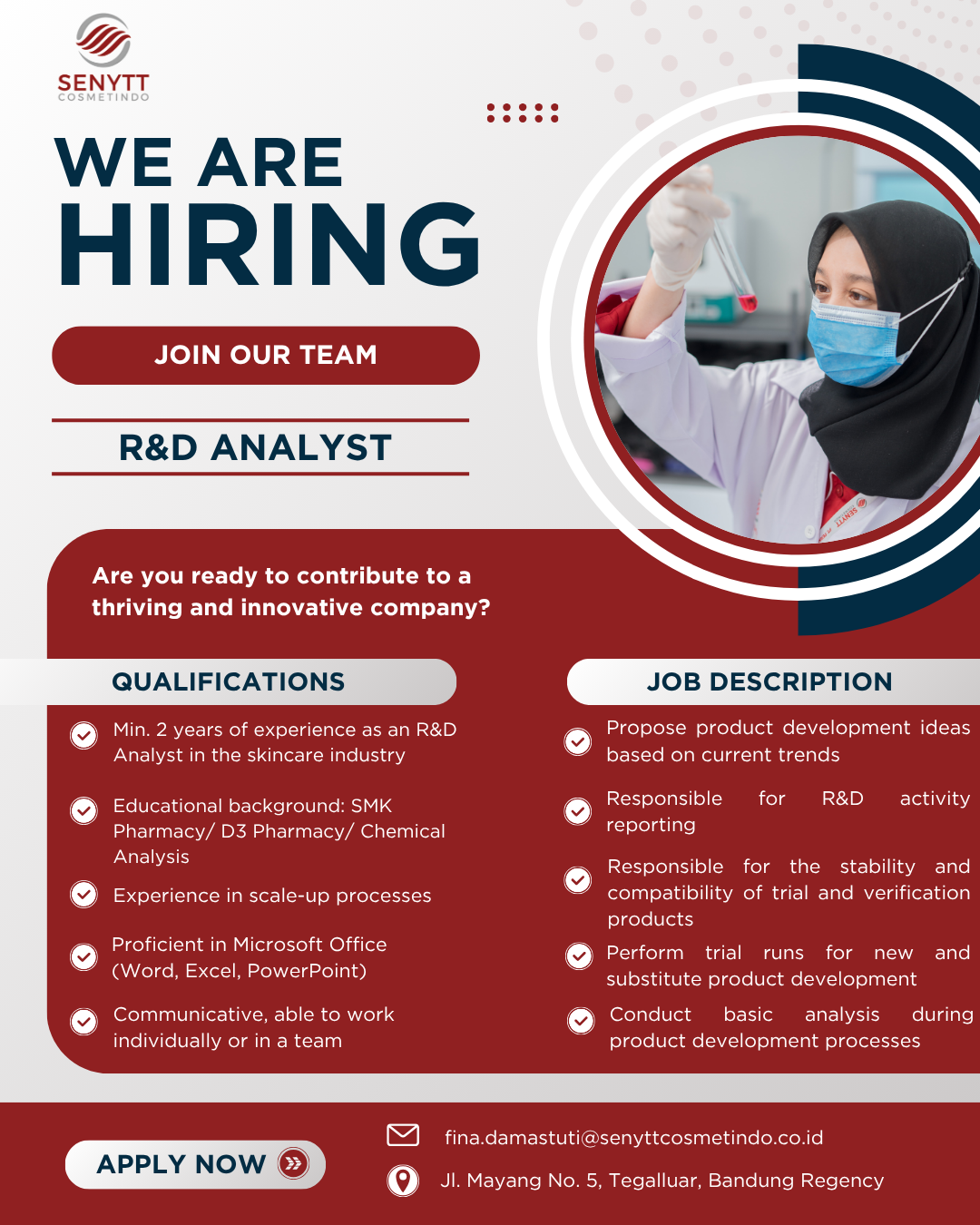 SENYTT
COSMETINDO

WE ARE
HIRING

JOIN OUR TEAM

R&D ANALYST

Are you ready to contribute to a thriving and innovative company?

QUALIFICATIONS

Min. 2 years of experience as an R&D Analyst in the skincare industry

Educational background: SMK Pharmacy/ D3 Pharmacy/ Chemical Analysis

Experience in scale-up processes

Proficient in Microsoft Office (Word, Excel, PowerPoint)

Communicative, able to work individually or in a team

JOB DESCRIPTION

Propose product development ideas based on current trends

Responsible for R&D activity reporting

Responsible for the stability and compatibility of trial and verification products

Perform trial runs for new and substitute product development

Conduct basic analysis during product development processes

APPLY NOW

fina.damastuti@senyttcosmetindo.co.id

Jl. Mayang No. 5, Tegalluar, Bandung Regency